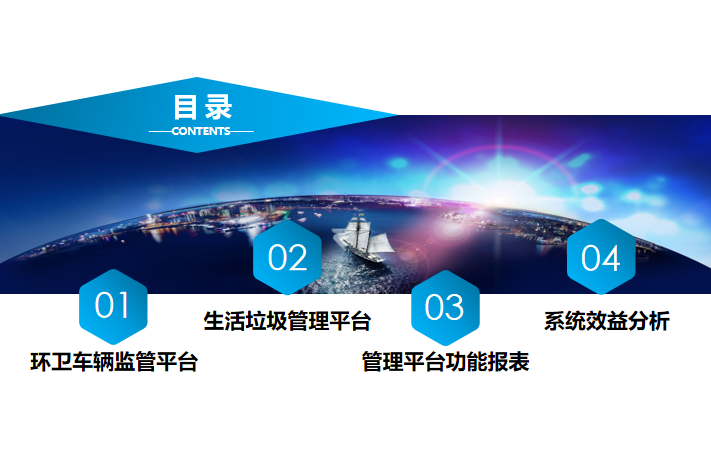 目录
CONTENTS

01
环卫车辆监管平台

02
生活垃圾管理平台

03
管理平台功能报表

04
系统效益分析